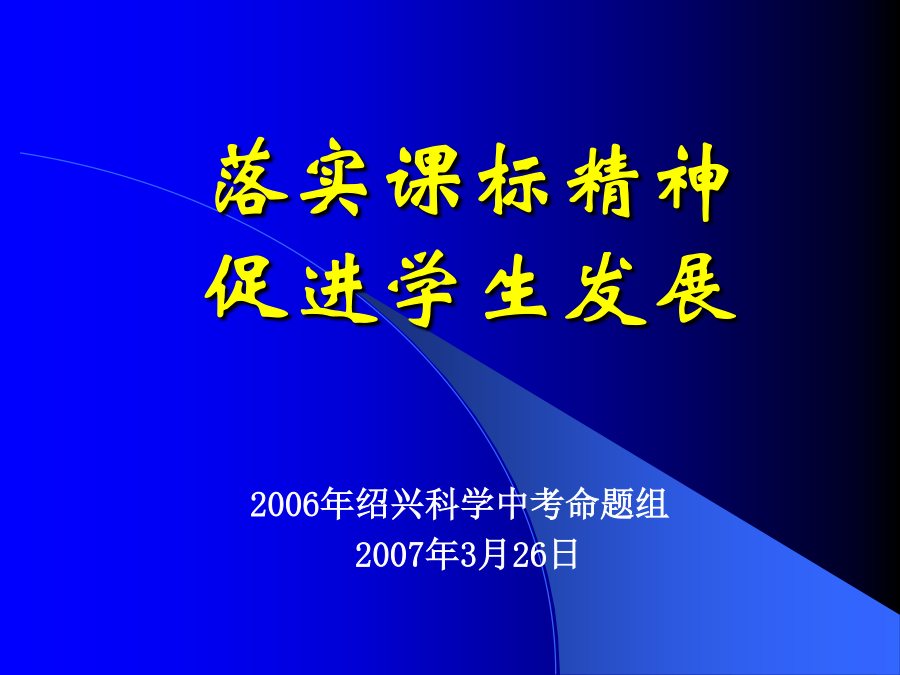 落实课标精神
促进学生发展

2006年绍兴科学中考命题组
2007年3月26日